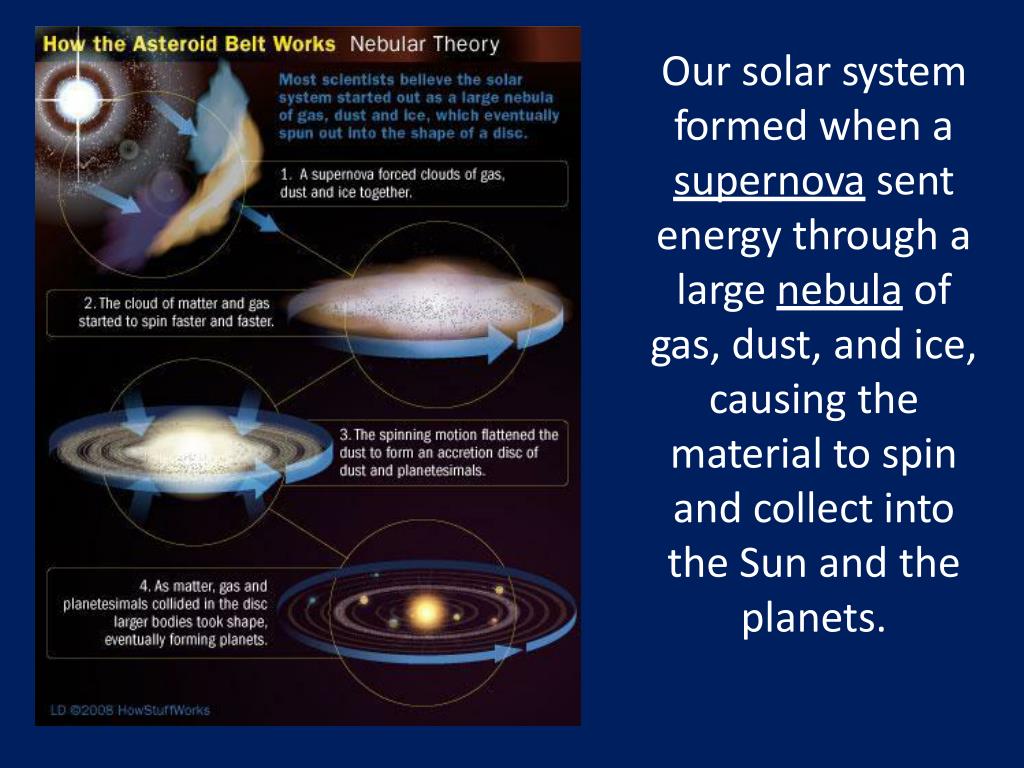 How the Asteroid Belt Works Nebular Theory

Most scientists believe the solar system started out as a large nebula of gas, dust and ice, which eventually spun out into the shape of a disc.

1. A supernova forced clouds of gas, dust and ice together.

2. The cloud of matter and gas started to spin faster and faster.

3. The spinning motion flattened the dust to form an accretion disc of dust and planetesimals.

4. As matter, gas and planetesimals collided in the disc larger bodies took shape, eventually forming planets.

LD ©2008 HowStuffWorks

Our solar system formed when a supernova sent energy through a large nebula of gas, dust, and ice, causing the material to spin and collect into the Sun and the planets.